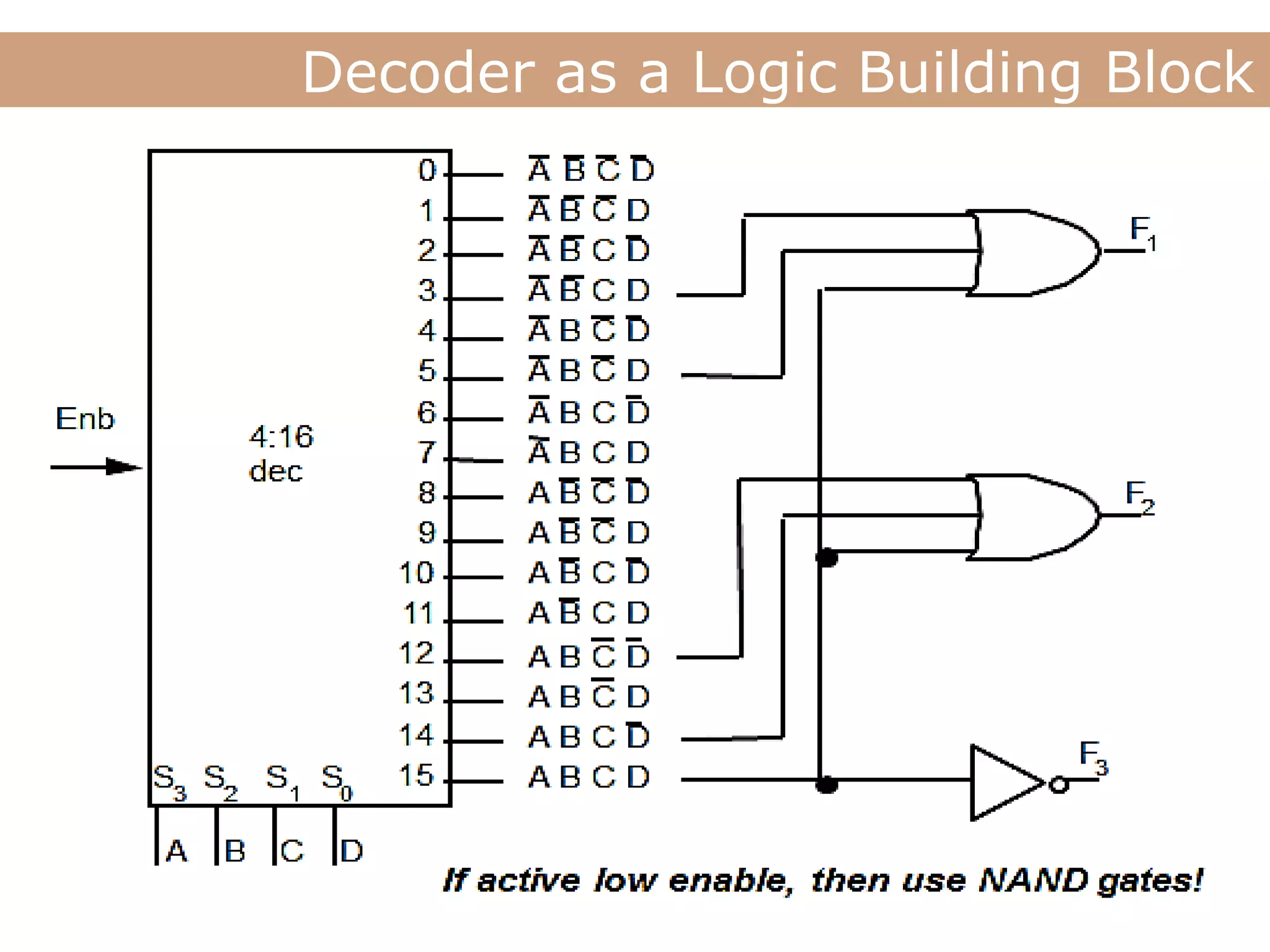 Decoder as a Logic Building Block

Enb

4:16 dec

0 $\overline{A}\,\overline{B}\,\overline{C}\,\overline{D}$
1 $\overline{A}\,\overline{B}\,\overline{C}\,D$
2 $\overline{A}\,\overline{B}\,C\,\overline{D}$
3 $\overline{A}\,\overline{B}\,C\,D$
4 $\overline{A}\,B\,\overline{C}\,\overline{D}$
5 $\overline{A}\,B\,\overline{C}\,D$
6 $\overline{A}\,B\,C\,\overline{D}$
7 $\overline{A}\,B\,C\,D$
8 $A\,\overline{B}\,\overline{C}\,\overline{D}$
9 $A\,\overline{B}\,\overline{C}\,D$
10 $A\,\overline{B}\,C\,\overline{D}$
11 $A\,\overline{B}\,C\,D$
12 $A\,B\,\overline{C}\,\overline{D}$
13 $A\,B\,\overline{C}\,D$
14 $A\,B\,C\,\overline{D}$
15 $A\,B\,C\,D$

$S_3$ $S_2$ $S_1$ $S_0$

A B C D

$F_1$

$F_2$

$F_3$

If active low enable, then use NAND gates!